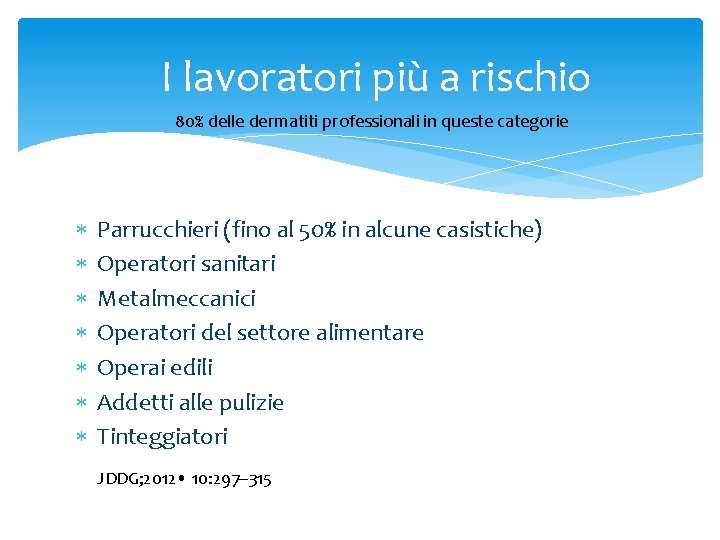 I lavoratori più a rischio

80% delle dermatiti professionali in queste categorie

* Parrucchieri (fino al 50% in alcune casistiche)
* Operatori sanitari
* Metalmeccanici
* Operatori del settore alimentare
* Operai edili
* Addetti alle pulizie
* Tinteggiatori

JDDG;2012 • 10:297–315